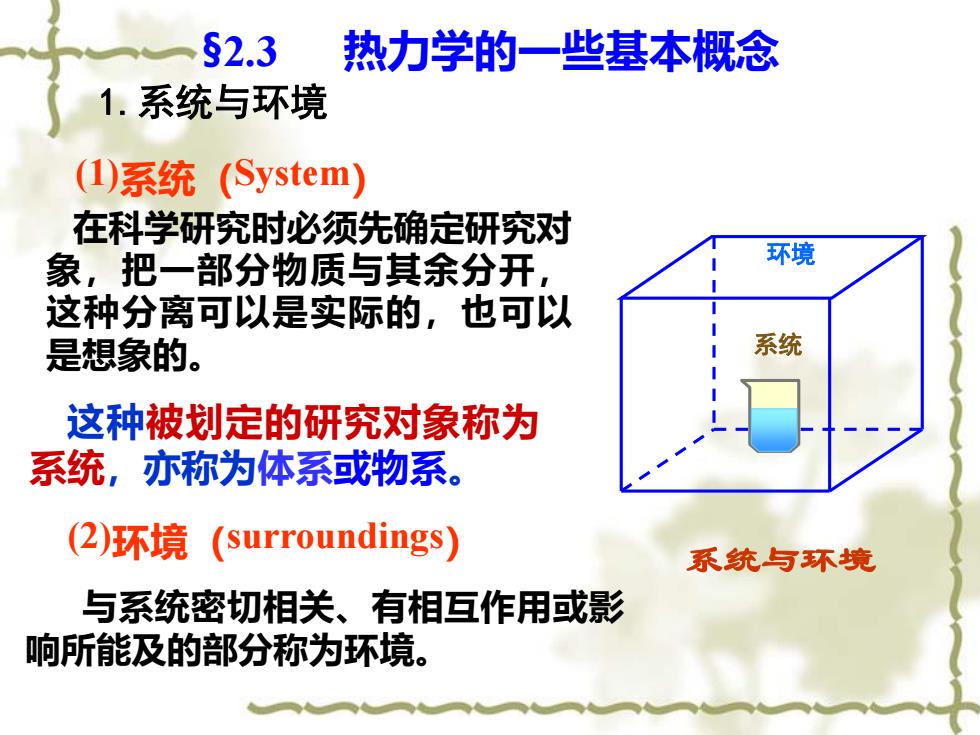 §2.3　热力学的一些基本概念

1. 系统与环境

(1)系统 (System)

在科学研究时必须先确定研究对象，把一部分物质与其余分开，这种分离可以是实际的，也可以是想象的。

这种被划定的研究对象称为系统，亦称为体系或物系。

(2)环境 (surroundings)

与系统密切相关、有相互作用或影响所能及的部分称为环境。

环境

系统

系统与环境